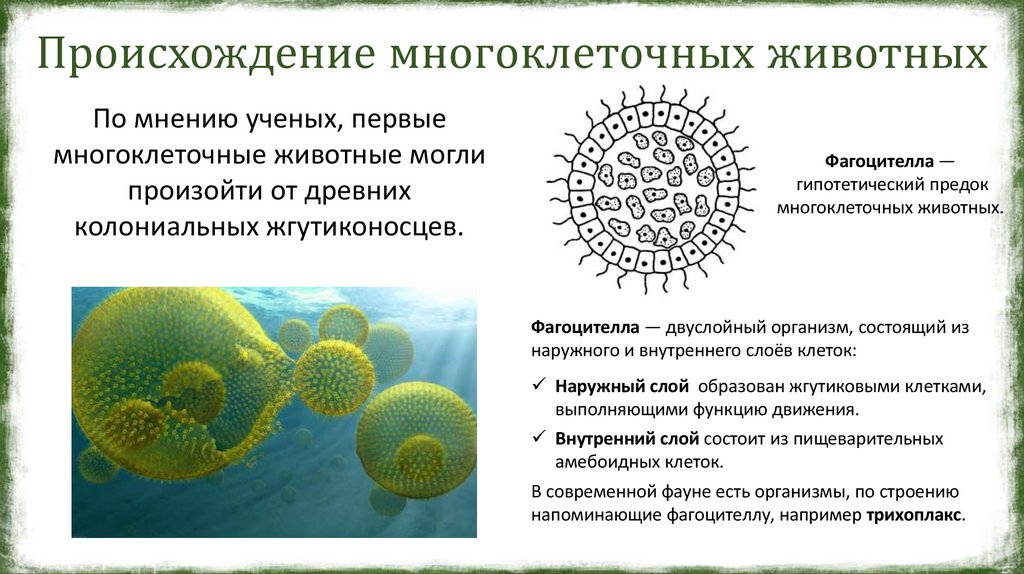 Происхождение многоклеточных животных

По мнению ученых, первые многоклеточные животные могли произойти от древних колониальных жгутиконосцев.

Фагоцителла — гипотетический предок многоклеточных животных.

Фагоцителла — двуслойный организм, состоящий из наружного и внутреннего слоёв клеток:

✓ Наружный слой образован жгутиковыми клетками, выполняющими функцию движения.

✓ Внутренний слой состоит из пищеварительных амебоидных клеток.

В современной фауне есть организмы, по строению напоминающие фагоцителлу, например трихоплакс.